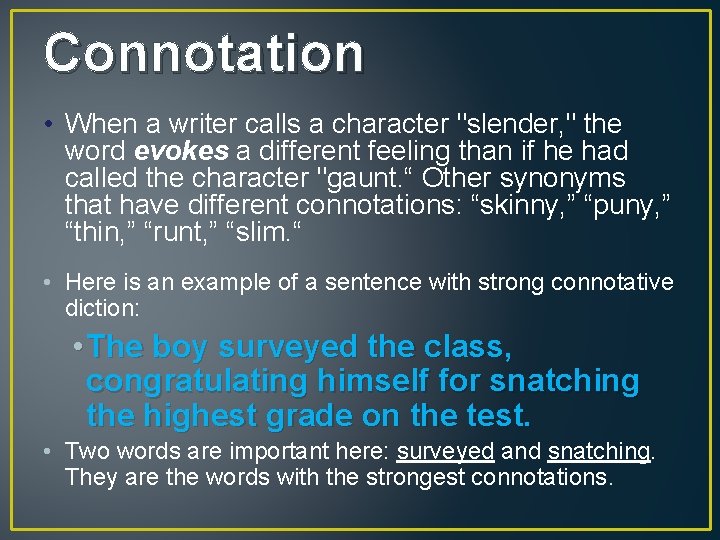 Connotation

• When a writer calls a character "slender," the word evokes a different feeling than if he had called the character "gaunt.“ Other synonyms that have different connotations: “skinny,” “puny,” “thin,” “runt,” “slim.“

• Here is an example of a sentence with strong connotative diction:

• The boy surveyed the class, congratulating himself for snatching the highest grade on the test.

• Two words are important here: surveyed and snatching. They are the words with the strongest connotations.